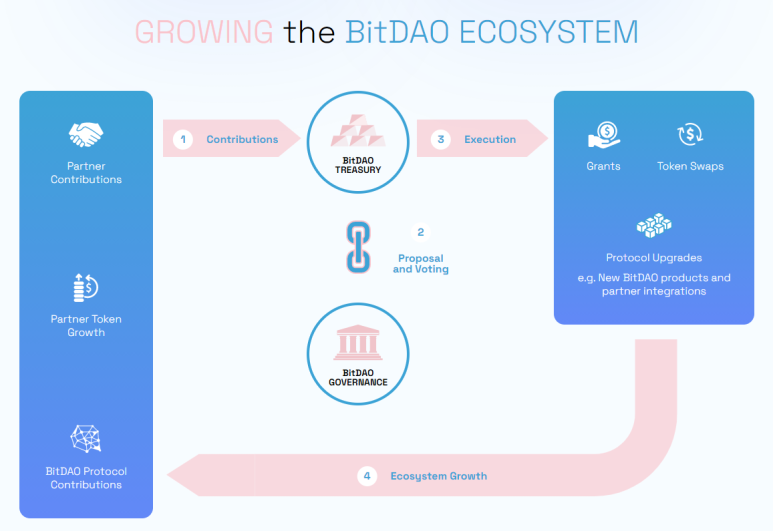 GROWING the BitDAO ECOSYSTEM

Partner Contributions

Partner Token Growth

BitDAO Protocol Contributions

1 Contributions

BitDAO TREASURY

2 Proposal and Voting

BitDAO GOVERNANCE

3 Execution

Grants

Token Swaps

Protocol Upgrades
e.g. New BitDAO products and partner integrations

4 Ecosystem Growth